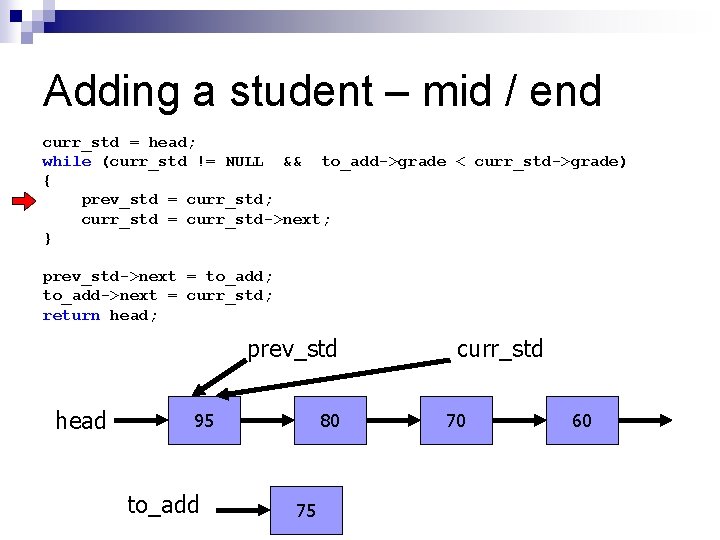 Adding a student – mid / end

curr_std = head;
while (curr_std != NULL && to_add->grade < curr_std->grade)
{
prev_std = curr_std;
curr_std = curr_std->next;
}

prev_std->next = to_add;
to_add->next = curr_std;
return head;

prev_std

curr_std

head

95

80

70

60

to_add

75